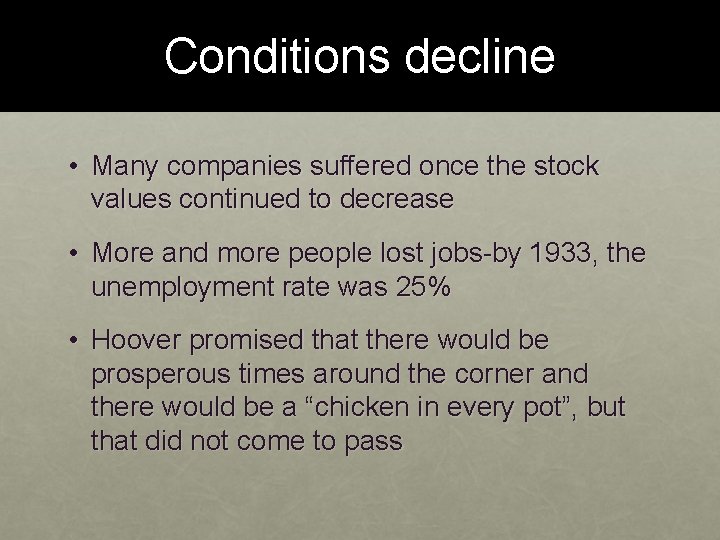 Conditions decline

• Many companies suffered once the stock values continued to decrease

• More and more people lost jobs-by 1933, the unemployment rate was 25%

• Hoover promised that there would be prosperous times around the corner and there would be a “chicken in every pot”, but that did not come to pass